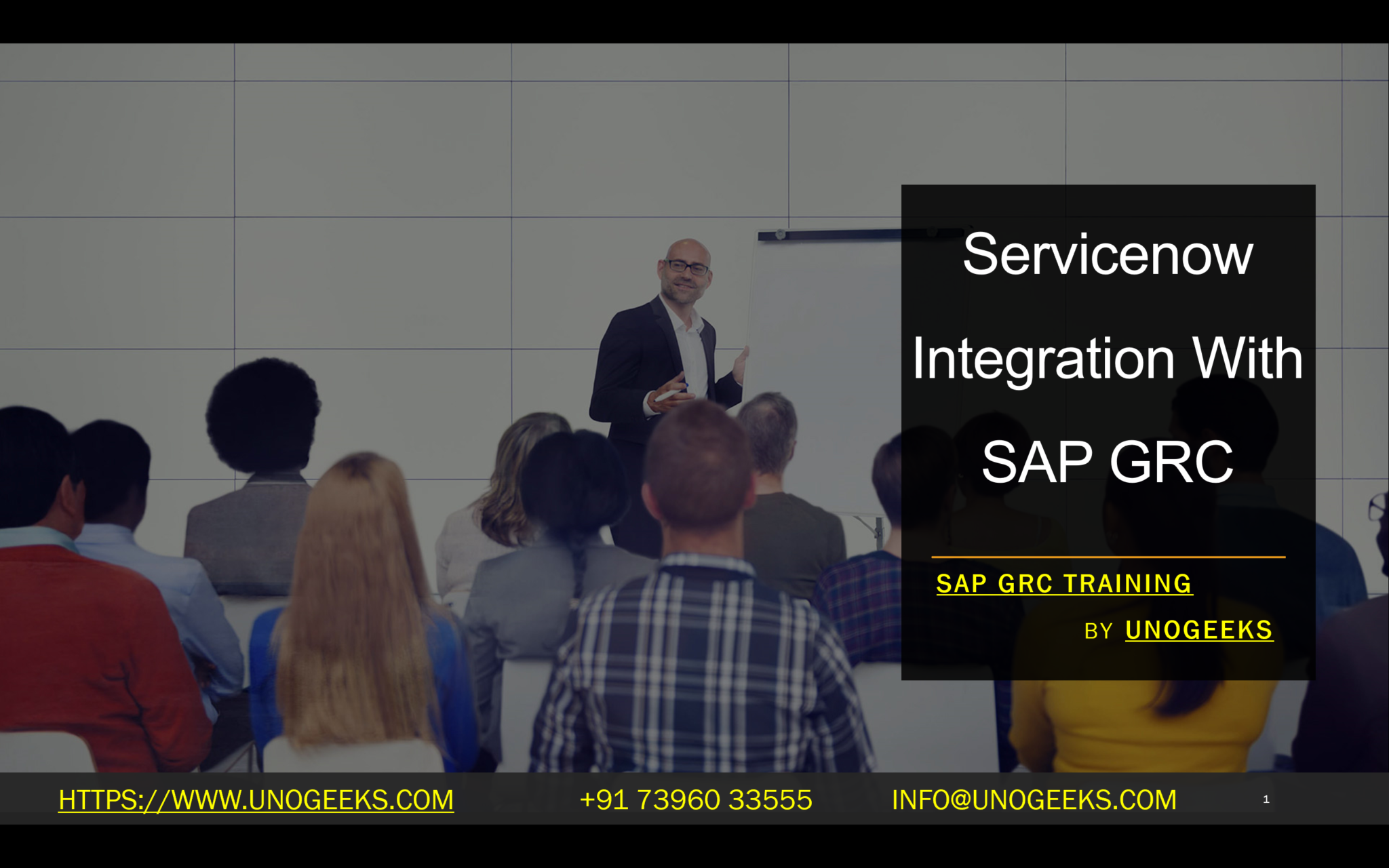 Servicenow Integration With SAP GRC

SAP GRC TRAINING

BY UNOGEEKS

HTTPS://WWW.UNOGEEKS.COM +91 73960 33555 INFO@UNOGEEKS.COM 1